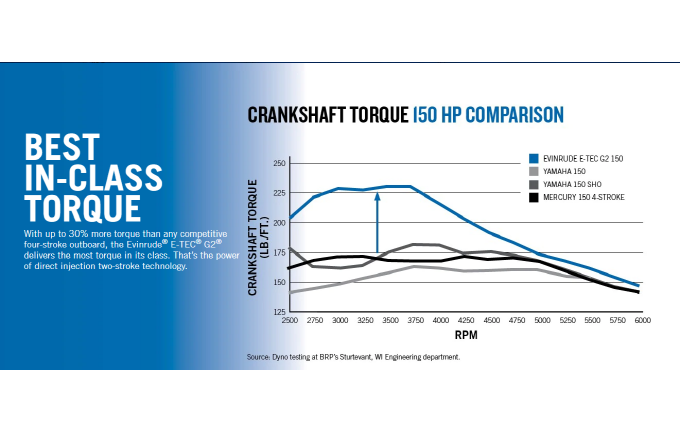 BEST IN-CLASS TORQUE

With up to 30% more torque than any competitive four-stroke outboard, the Evinrude® E-TEC® G2® delivers the most torque in its class. That's the power of direct injection two-stroke technology.

CRANKSHAFT TORQUE 150 HP COMPARISON

EVINRUDE E-TEC G2 150
YAMAHA 150
YAMAHA 150 SHO
MERCURY 150 4-STROKE

CRANKSHAFT TORQUE (LB./FT.)

250
225
200
175
150
125

2500 2750 3000 3250 3500 3750 4000 4250 4500 4750 5000 5250 5500 5750 6000

RPM

Source: Dyno testing at BRP's Sturtevant, WI Engineering department.